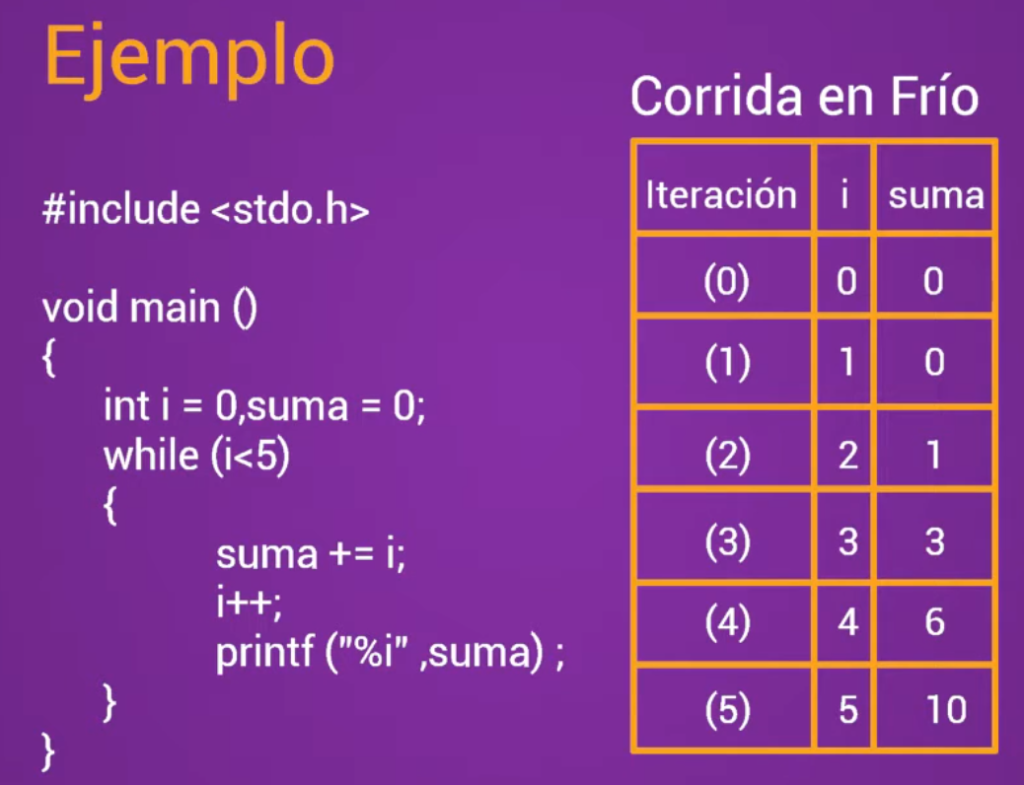 Ejemplo

#include <stdo.h>

void main ()
{
int i = 0,suma = 0;
while (i<5)
{
suma += i;
i++;
printf ("%i" ,suma) ;
}
}

Corrida en Frío

| Iteración | i | suma |
|---|---|---|
| (0) | 0 | 0 |
| (1) | 1 | 0 |
| (2) | 2 | 1 |
| (3) | 3 | 3 |
| (4) | 4 | 6 |
| (5) | 5 | 10 |